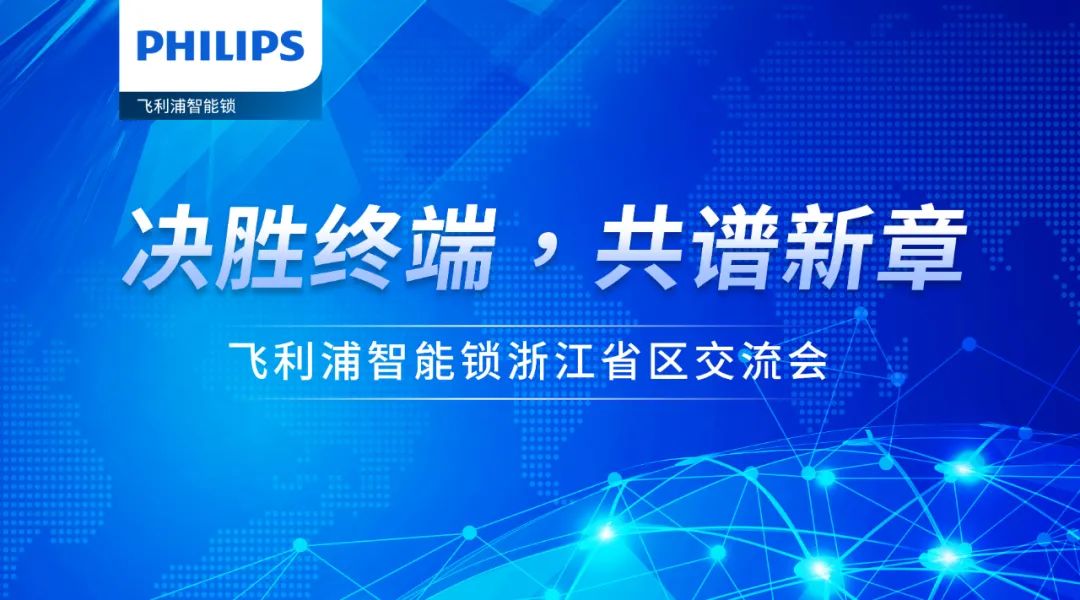 PHILIPS
飞利浦智能锁

决胜终端，共谱新章

飞利浦智能锁浙江省区交流会